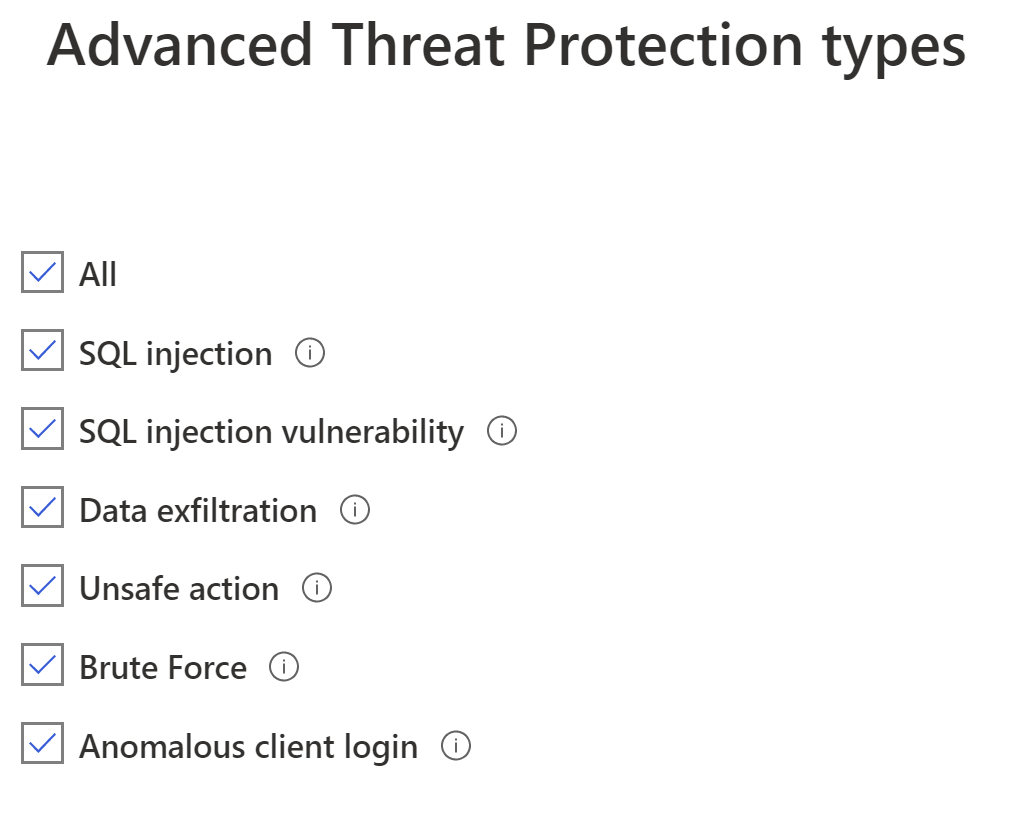 Advanced Threat Protection types

All

SQL injection

SQL injection vulnerability

Data exfiltration

Unsafe action

Brute Force

Anomalous client login